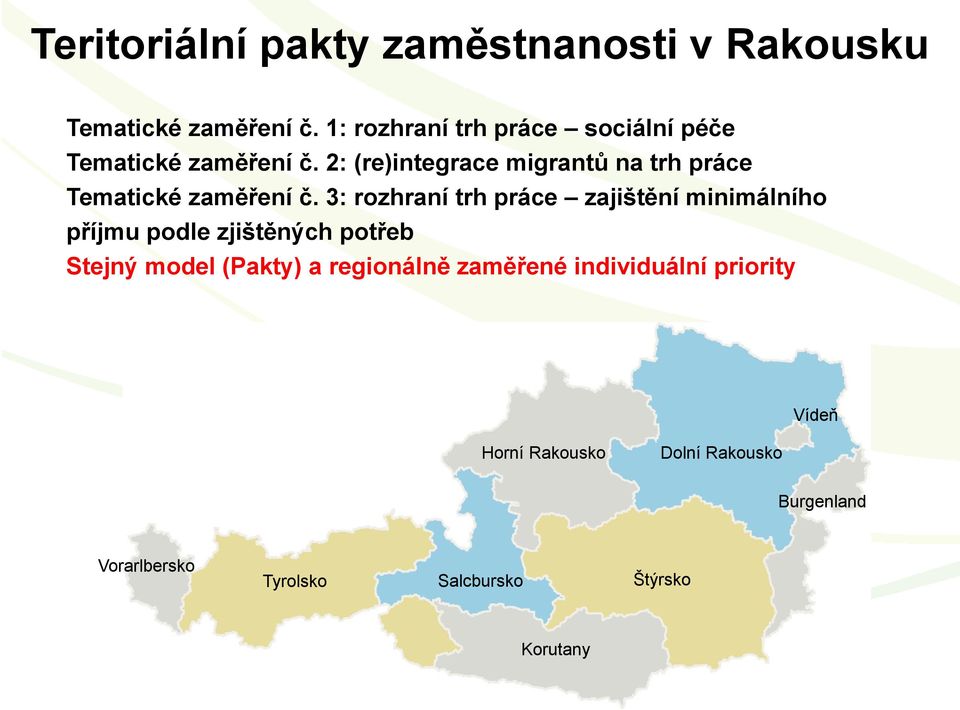 Teritoriální pakty zaměstnanosti v Rakousku

Tematické zaměření č. 1: rozhraní trh práce – sociální péče
Tematické zaměření č. 2: (re)integrace migrantů na trh práce
Tematické zaměření č. 3: rozhraní trh práce – zajištění minimálního příjmu podle zjištěných potřeb
Stejný model (Pakty) a regionálně zaměřené individuální priority

Vídeň
Horní Rakousko
Dolní Rakousko
Burgenland
Vorarlbersko
Tyrolsko
Salcbursko
Štýrsko
Korutany